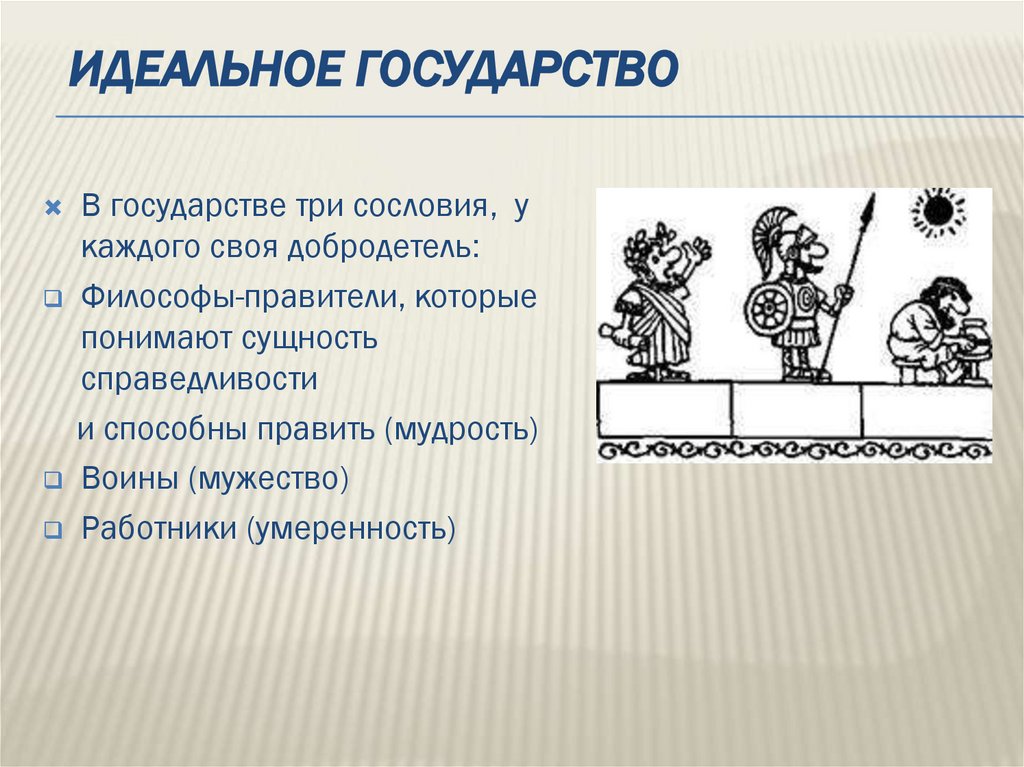 ИДЕАЛЬНОЕ ГОСУДАРСТВО

В государстве три сословия, у каждого своя добродетель:

Философы-правители, которые понимают сущность справедливости

и способны править (мудрость)

Воины (мужество)

Работники (умеренность)